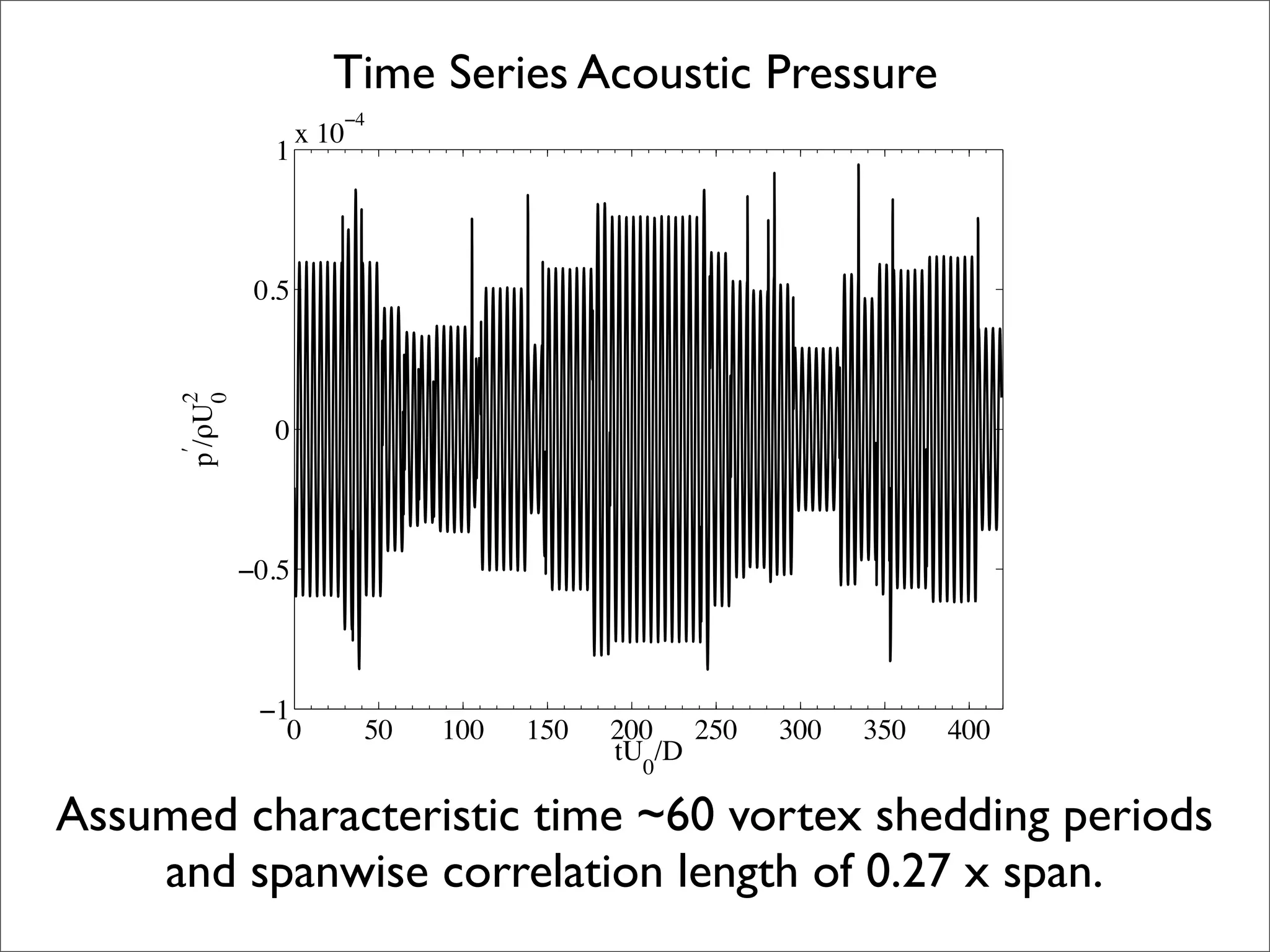 Time Series Acoustic Pressure

x $10^{-4}$

1
0.5
0
−0.5
−1

$p'/\rho U_0^2$

0 50 100 150 200 250 300 350 400

$tU_0/D$

Assumed characteristic time ~60 vortex shedding periods and spanwise correlation length of 0.27 x span.